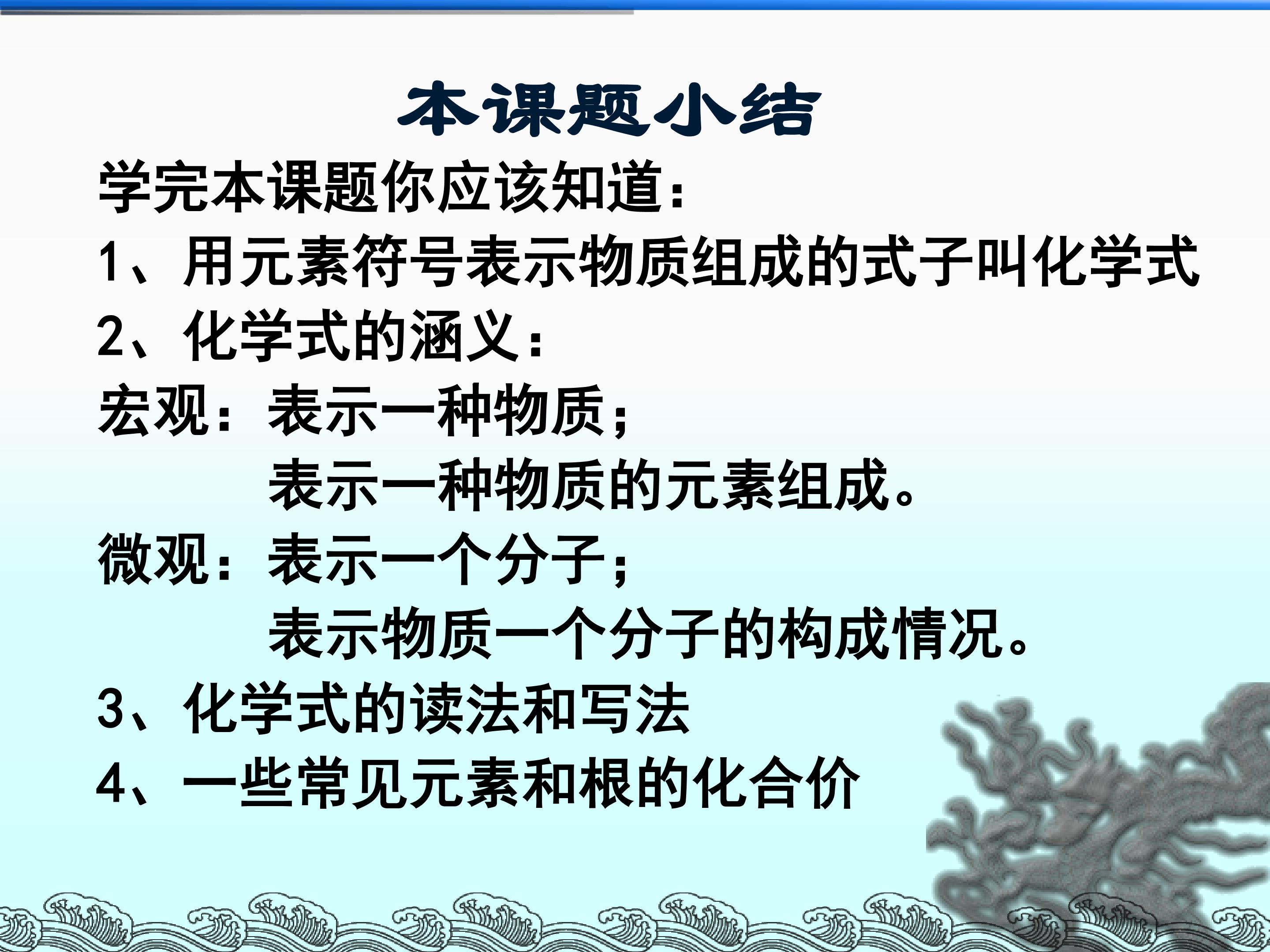 本课题小结

学完本课题你应该知道：

1、用元素符号表示物质组成的式子叫化学式

2、化学式的涵义：

宏观：表示一种物质；

表示一种物质的元素组成。

微观：表示一个分子；

表示物质一个分子的构成情况。

3、化学式的读法和写法

4、一些常见元素和根的化合价